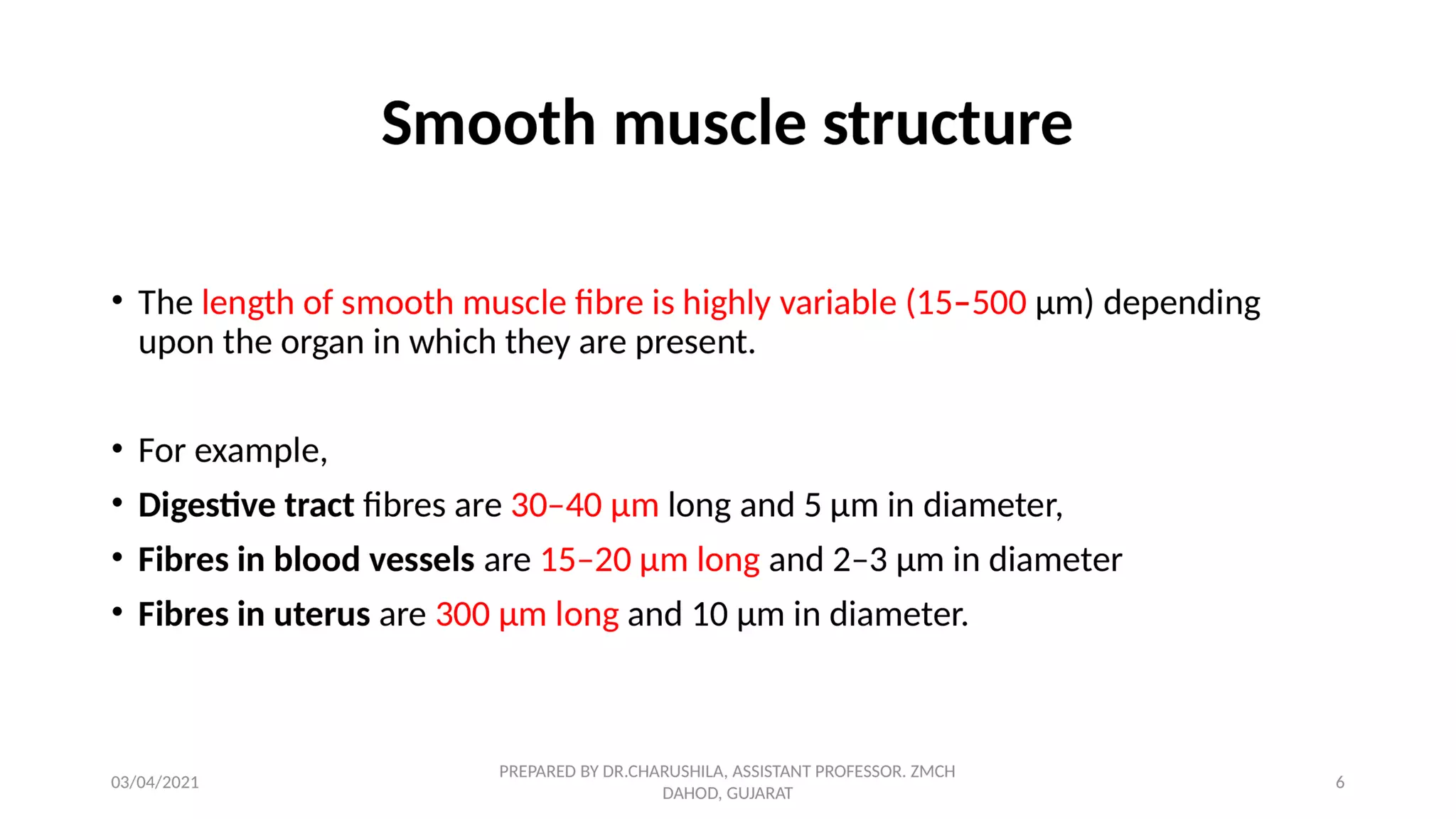 Smooth muscle structure

• The length of smooth muscle fibre is highly variable (15–500 μm) depending upon the organ in which they are present.

• For example,

• Digestive tract fibres are 30–40 μm long and 5 μm in diameter,

• Fibres in blood vessels are 15–20 μm long and 2–3 μm in diameter

• Fibres in uterus are 300 μm long and 10 μm in diameter.

03/04/2021

PREPARED BY DR.CHARUSHILA, ASSISTANT PROFESSOR. ZMCH DAHOD, GUJARAT

6